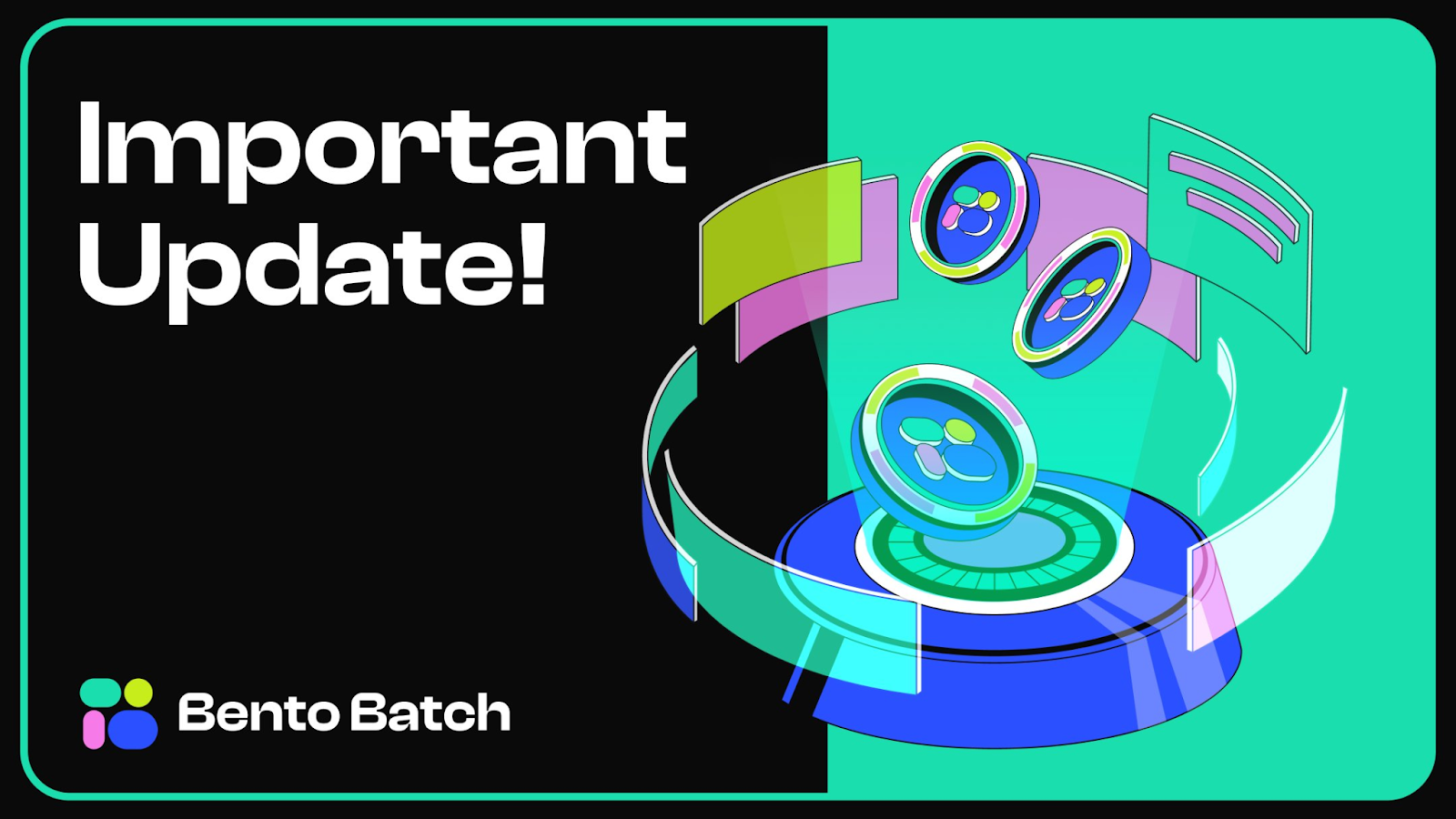 Important Update!

Bento Batch